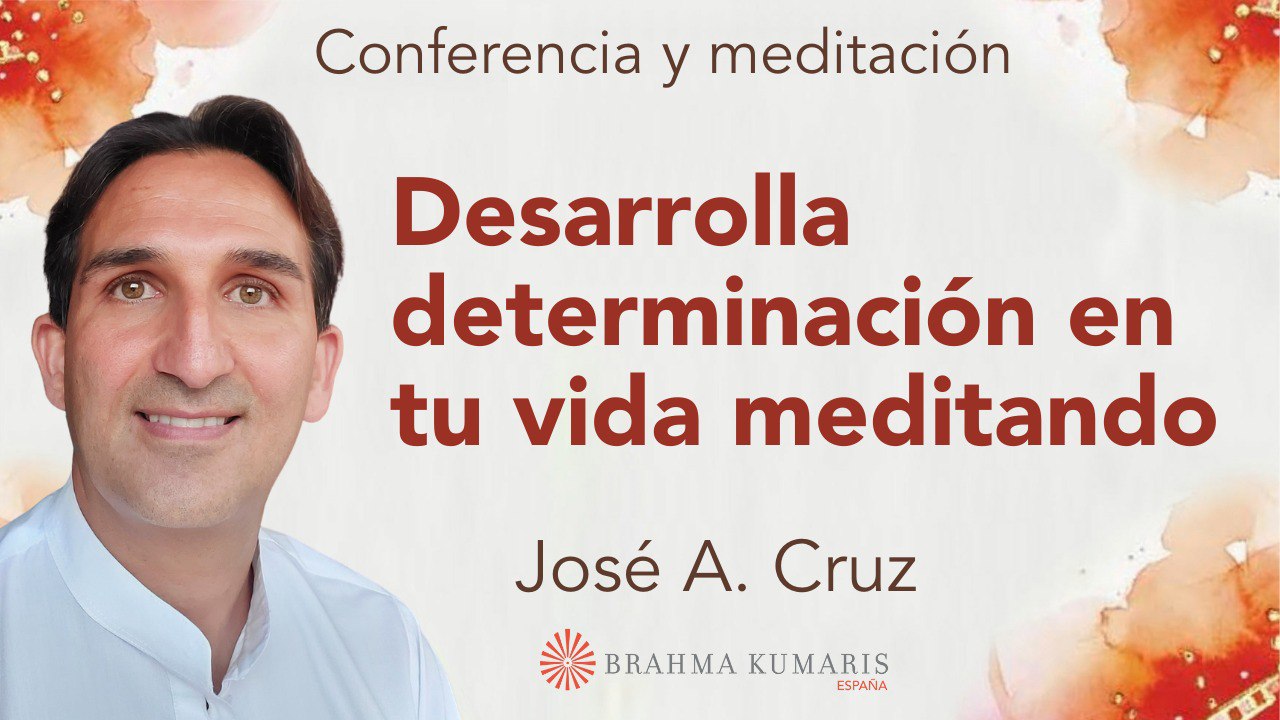 Conferencia y meditación

Desarrolla determinación en tu vida meditando

José A. Cruz

BRAHMA KUMARIS
ESPAÑA